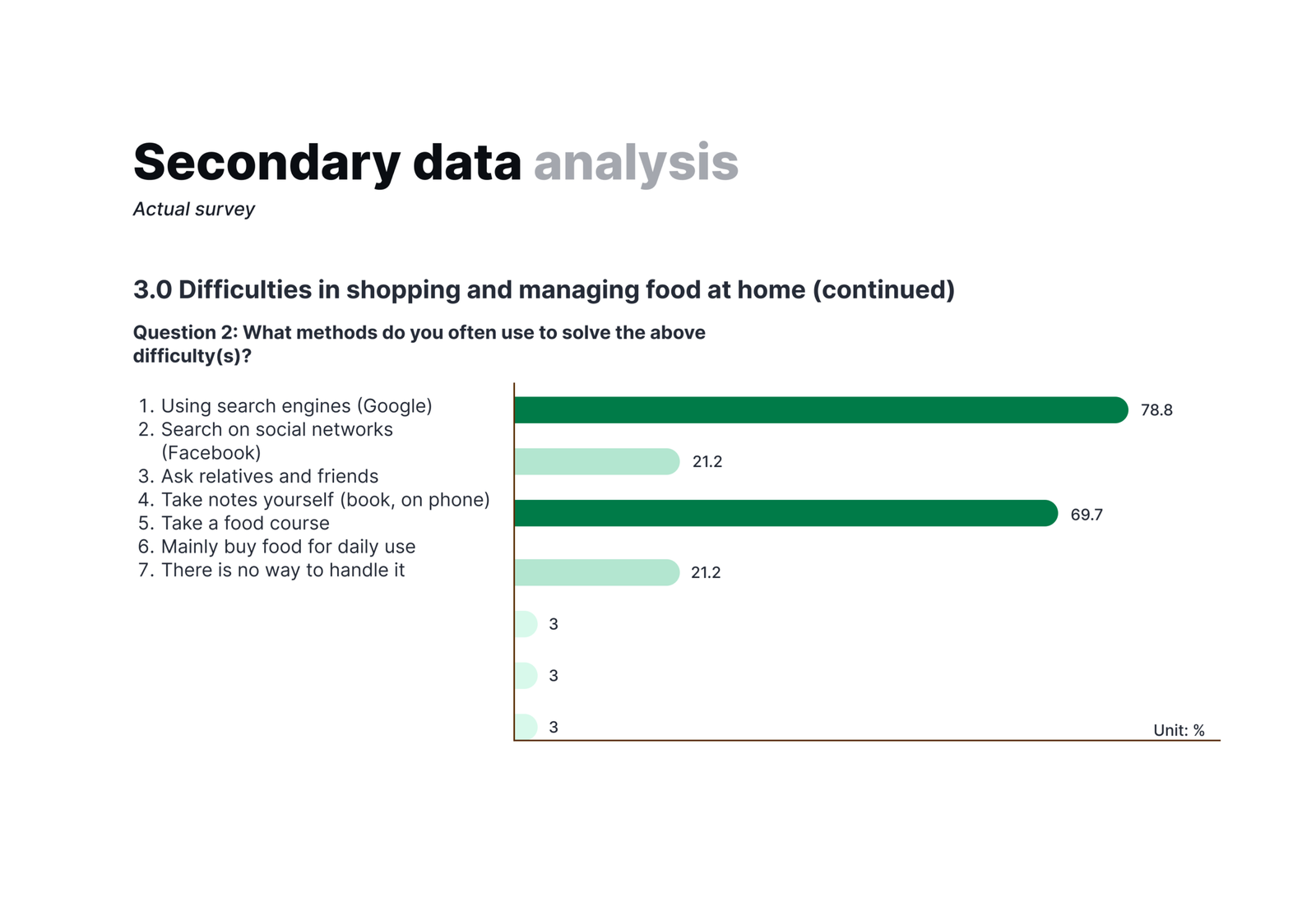 Secondary data analysis

Actual survey

3.0 Difficulties in shopping and managing food at home (continued)

Question 2: What methods do you often use to solve the above difficulty(s)?

1. Using search engines (Google)
2. Search on social networks (Facebook)
3. Ask relatives and friends
4. Take notes yourself (book, on phone)
5. Take a food course
6. Mainly buy food for daily use
7. There is no way to handle it

78.8
21.2
69.7
21.2
3
3
3
Unit: %